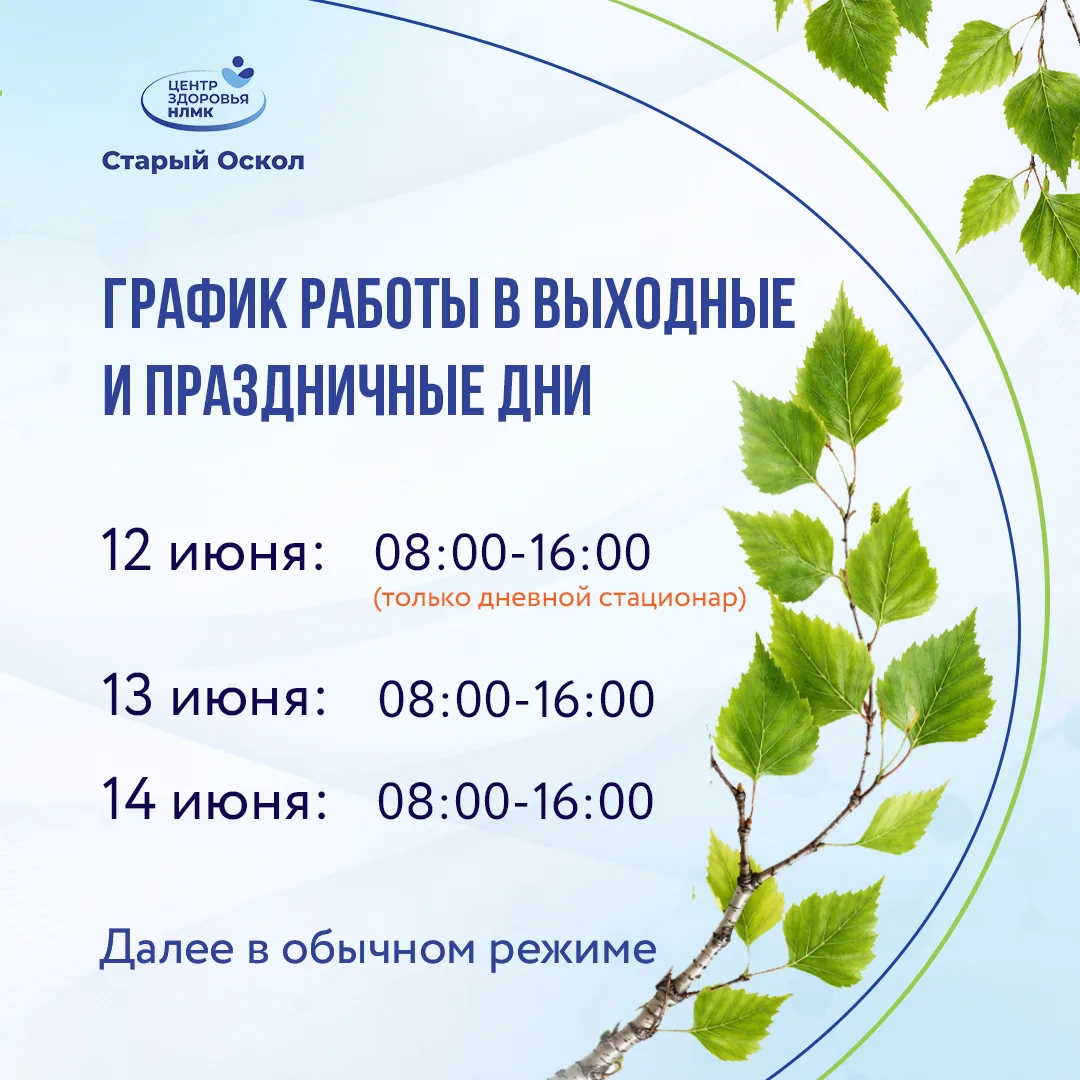 ЦЕНТР ЗДОРОВЬЯ НЛМК

Старый Оскол

ГРАФИК РАБОТЫ В ВЫХОДНЫЕ И ПРАЗДНИЧНЫЕ ДНИ

12 июня: 08:00-16:00
(только дневной стационар)

13 июня: 08:00-16:00

14 июня: 08:00-16:00

Далее в обычном режиме